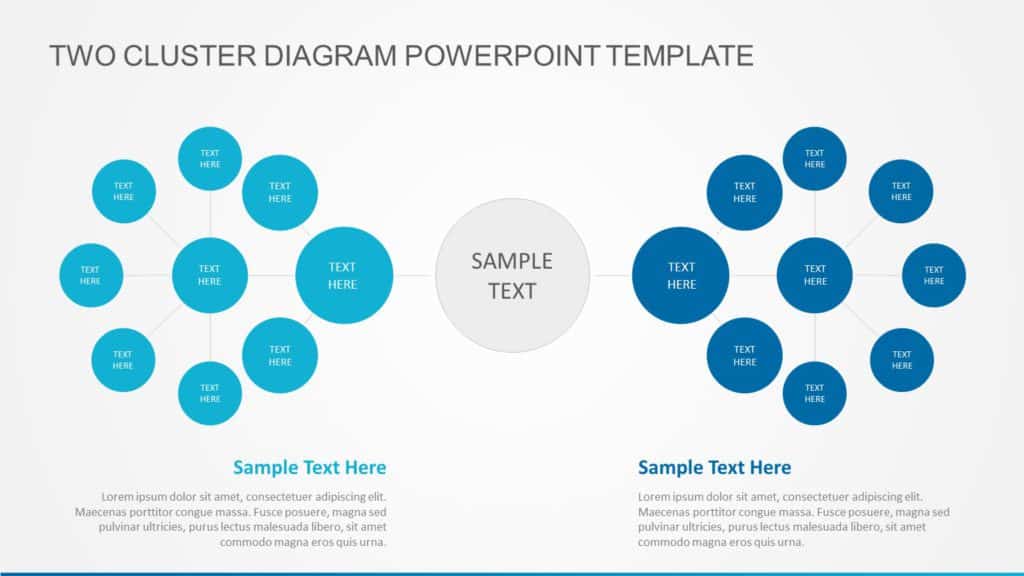 TWO CLUSTER DIAGRAM POWERPOINT TEMPLATE

TEXT HERE

TEXT HERE

TEXT HERE

TEXT HERE

TEXT HERE

TEXT HERE

TEXT HERE

TEXT HERE

TEXT HERE

SAMPLE TEXT

TEXT HERE

TEXT HERE

TEXT HERE

TEXT HERE

TEXT HERE

TEXT HERE

TEXT HERE

TEXT HERE

TEXT HERE

Sample Text Here

Lorem ipsum dolor sit amet, consectetuer adipiscing elit. Maecenas porttitor congue massa. Fusce posuere, magna sed pulvinar ultricies, purus lectus malesuada libero, sit amet commodo magna eros quis urna.

Sample Text Here

Lorem ipsum dolor sit amet, consectetuer adipiscing elit. Maecenas porttitor congue massa. Fusce posuere, magna sed pulvinar ultricies, purus lectus malesuada libero, sit amet commodo magna eros quis urna.